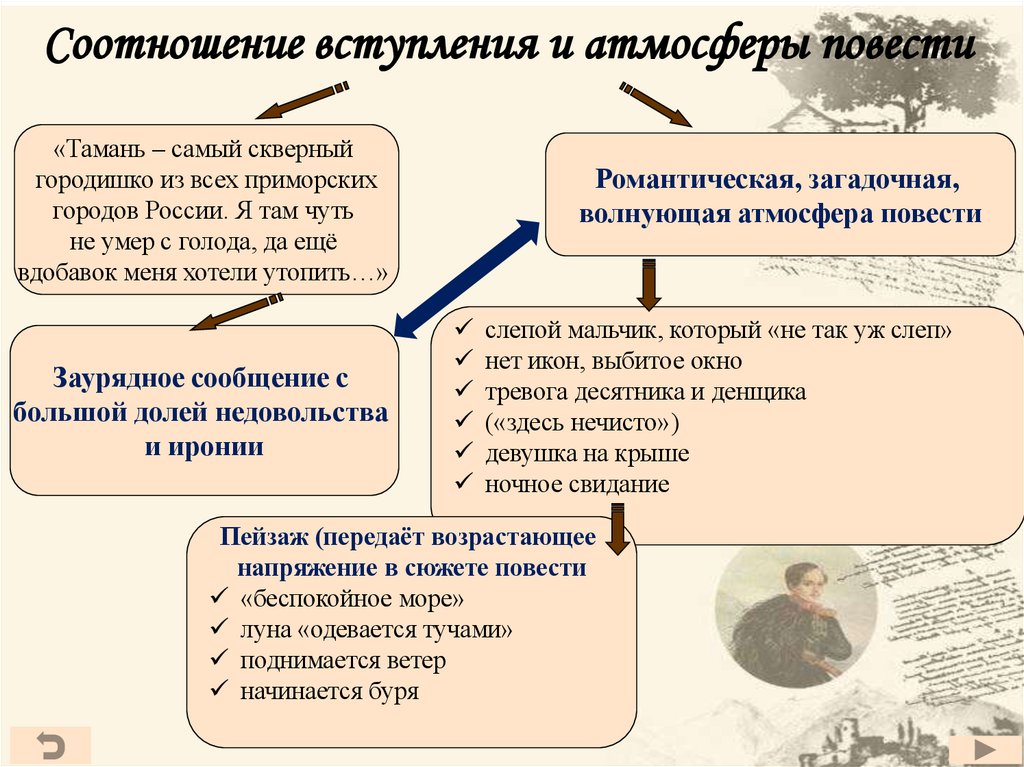 Соотношение вступления и атмосферы повести

«Тамань – самый скверный городишко из всех приморских городов России. Я там чуть не умер с голода, да ещё вдобавок меня хотели утопить…»

Романтическая, загадочная, волнующая атмосфера повести

Заурядное сообщение с большой долей недовольства и иронии

✓ слепой мальчик, который «не так уж слеп»
✓ нет икон, выбитое окно
✓ тревога десятника и денщика
✓ («здесь нечисто»)
✓ девушка на крыше
✓ ночное свидание

Пейзаж (передаёт возрастающее напряжение в сюжете повести
✓ «беспокойное море»
✓ луна «одевается тучами»
✓ поднимается ветер
✓ начинается буря